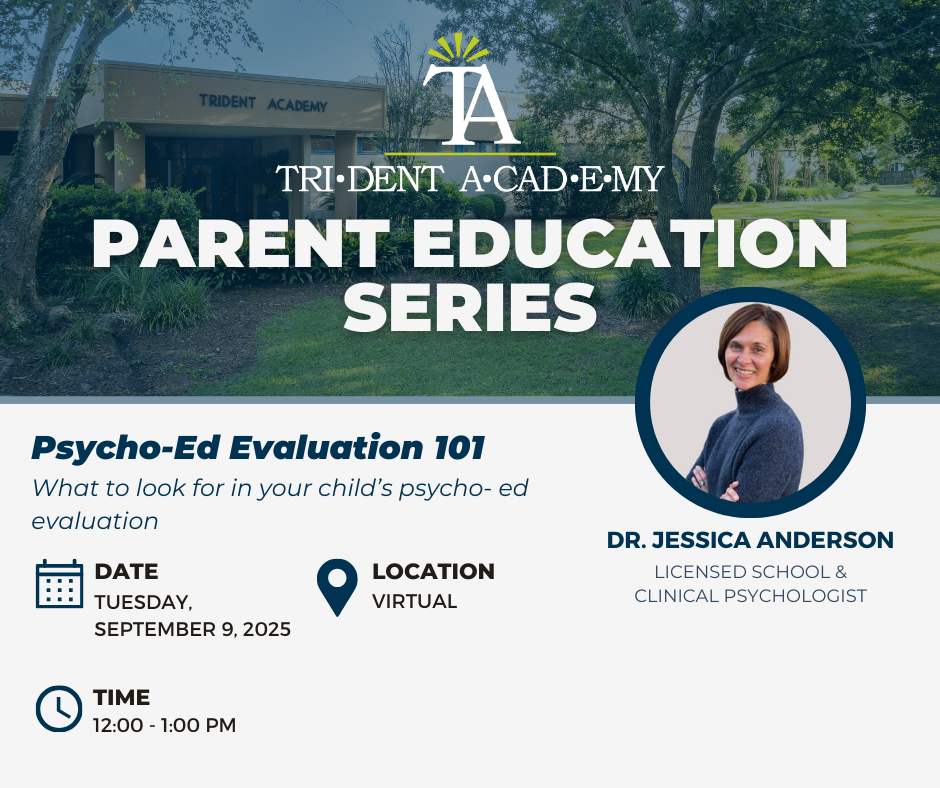 TRIDENT ACADEMY

TA

TRI·DENT A·CAD·E·MY

PARENT EDUCATION SERIES

Psycho-Ed Evaluation 101

What to look for in your child's psycho- ed evaluation

DATE
TUESDAY, SEPTEMBER 9, 2025

LOCATION
VIRTUAL

TIME
12:00 - 1:00 PM

DR. JESSICA ANDERSON
LICENSED SCHOOL & CLINICAL PSYCHOLOGIST